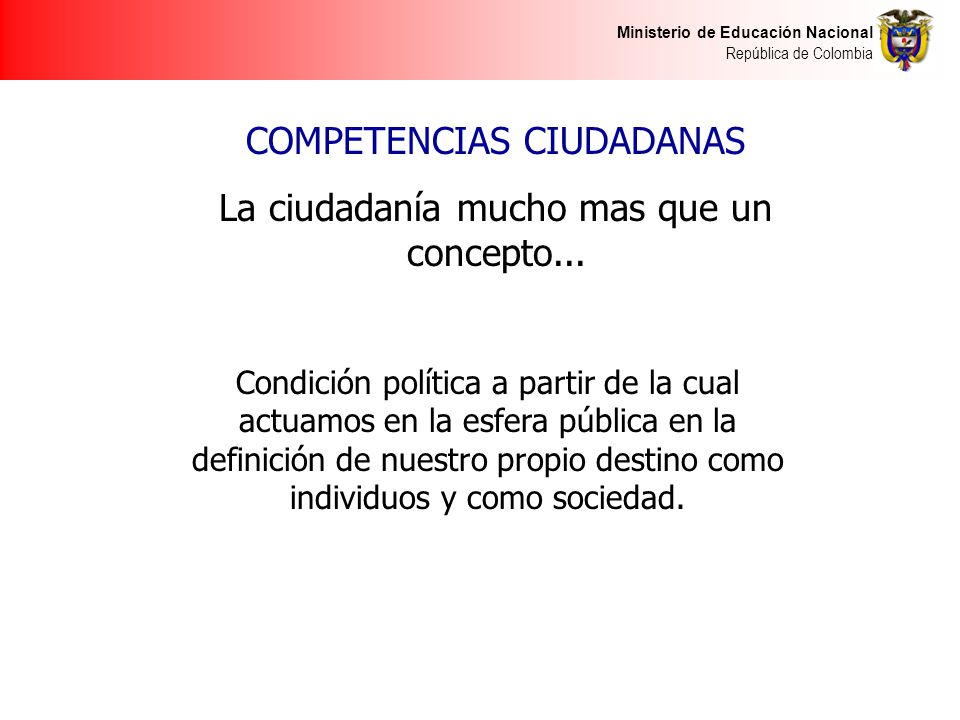 Ministerio de Educación Nacional
República de Colombia

COMPETENCIAS CIUDADANAS

La ciudadanía mucho mas que un concepto...

Condición política a partir de la cual actuamos en la esfera pública en la definición de nuestro propio destino como individuos y como sociedad.